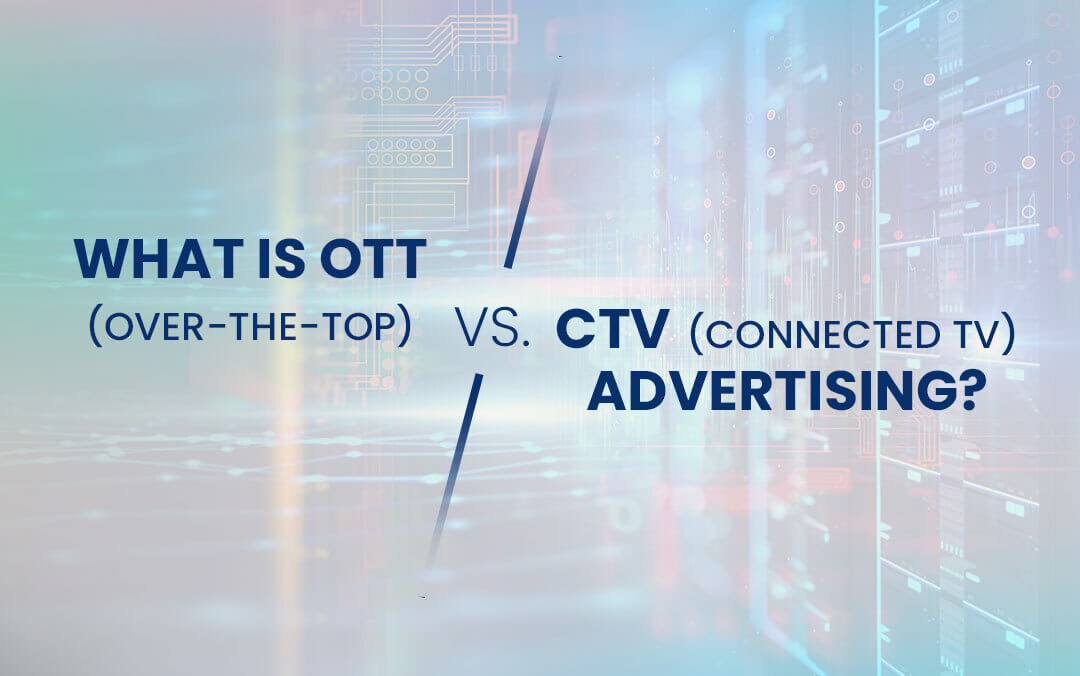 WHAT IS OTT
(OVER-THE-TOP)

VS.

CTV (CONNECTED TV)
ADVERTISING?